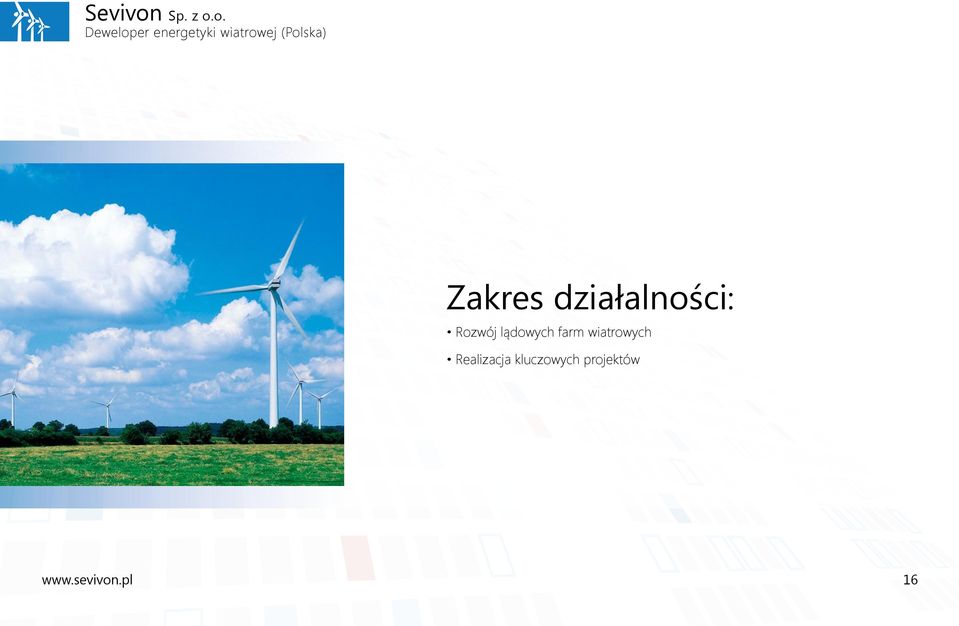 Sevivon Sp. z o.o.
Deweloper energetyki wiatrowej (Polska)

Zakres działalności:

• Rozwój lądowych farm wiatrowych
• Realizacja kluczowych projektów

www.sevivon.pl

16